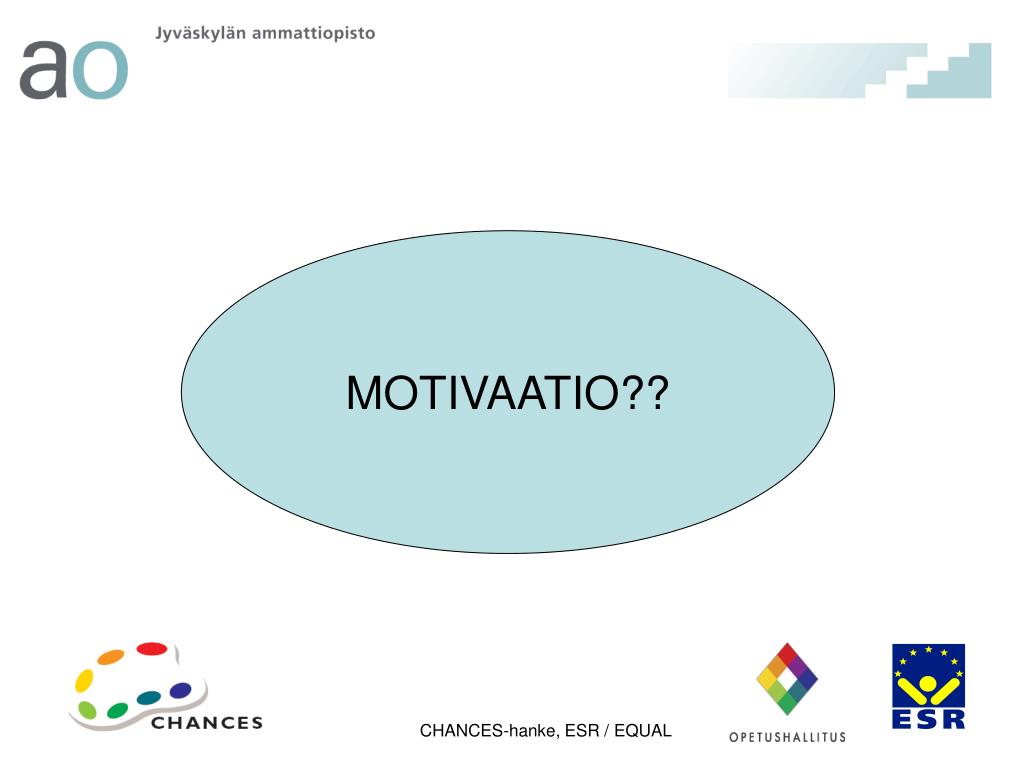 ao Jyväskylän ammattiopisto

MOTIVAATIO??

CHANCES

CHANCES-hanke, ESR / EQUAL

OPETUSHALLITUS

ESR